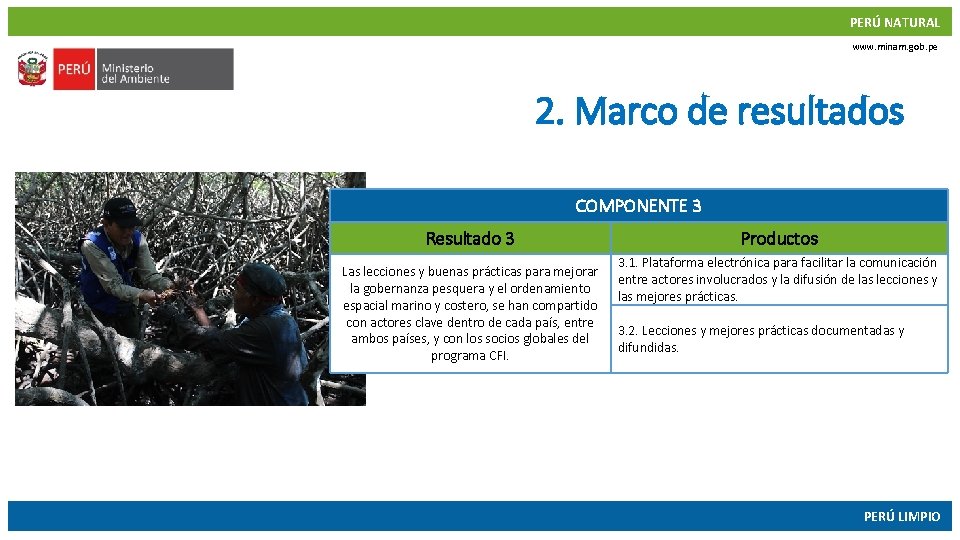 PERÚ NATURAL

www.minam.gob.pe

PERÚ Ministerio del Ambiente

2. Marco de resultados

| COMPONENTE 3 | |
|---|---|
| Resultado 3 | Productos |
| Las lecciones y buenas prácticas para mejorar la gobernanza pesquera y el ordenamiento espacial marino y costero, se han compartido con actores clave dentro de cada país, entre ambos países, y con los socios globales del programa CFI. | 3.1. Plataforma electrónica para facilitar la comunicación entre actores involucrados y la difusión de las lecciones y las mejores prácticas. |
| | 3.2. Lecciones y mejores prácticas documentadas y difundidas. |

PERÚ LIMPIO